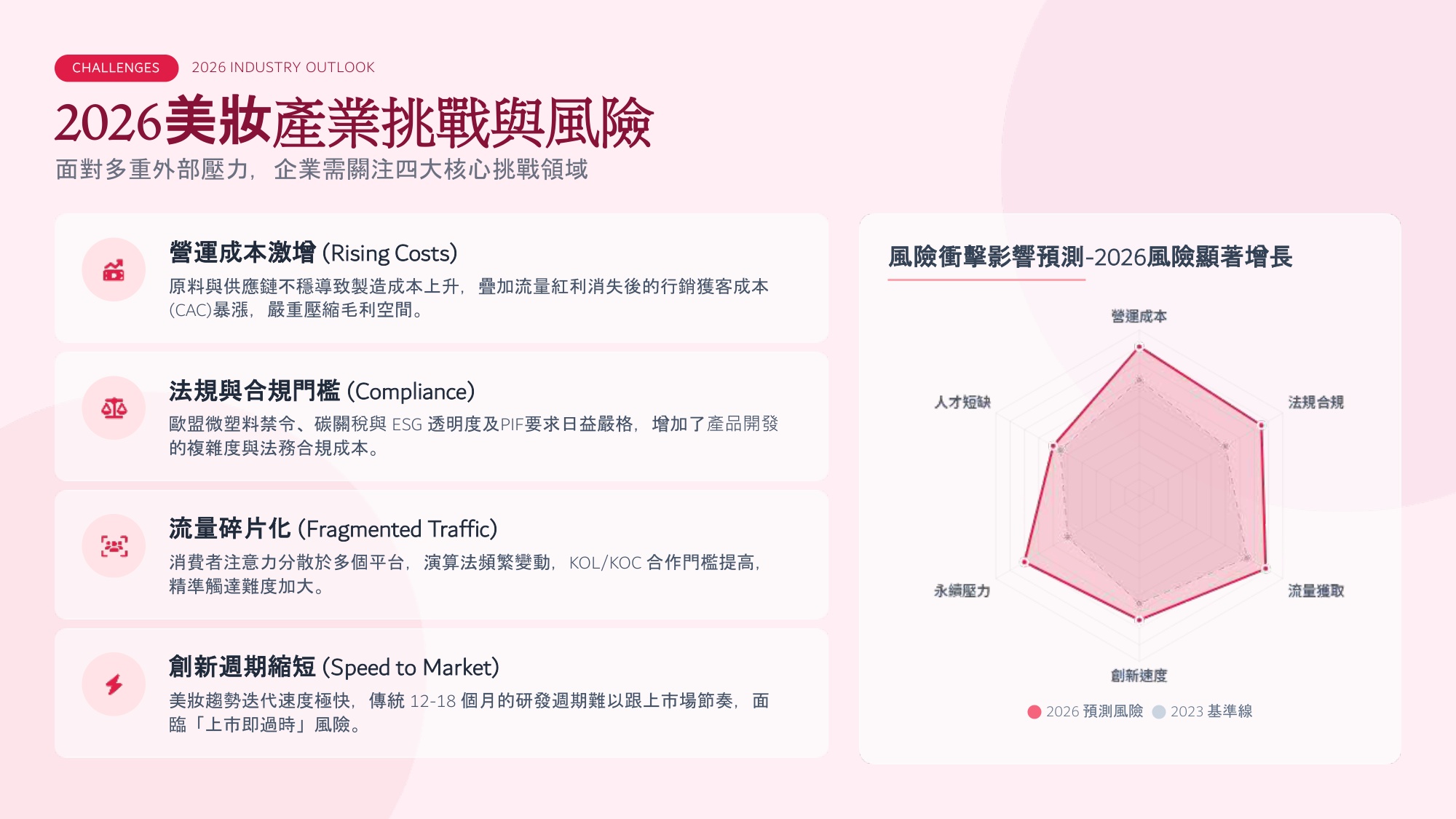 CHALLENGES 2026 INDUSTRY OUTLOOK

2026美妝產業挑戰與風險

面對多重外部壓力，企業需關注四大核心挑戰領域

營運成本激增 (Rising Costs)

原料與供應鏈不穩導致製造成本上升，疊加流量紅利消失後的行銷獲客成本(CAC)暴漲，嚴重壓縮毛利空間。

法規與合規門檻 (Compliance)

歐盟微塑料禁令、碳關稅與 ESG 透明度及PIF要求日益嚴格，增加了產品開發的複雜度與法務合規成本。

流量碎片化 (Fragmented Traffic)

消費者注意力分散於多個平台，演算法頻繁變動，KOL/KOC 合作門檻提高，精準觸達難度加大。

創新週期縮短 (Speed to Market)

美妝趨勢迭代速度極快，傳統 12-18 個月的研發週期難以跟上市場節奏，面臨「上市即過時」風險。

風險衝擊影響預測-2026風險顯著增長

營運成本
法規合規
流量獲取
創新速度
永續壓力
人才短缺

2026 預測風險 2023 基準線